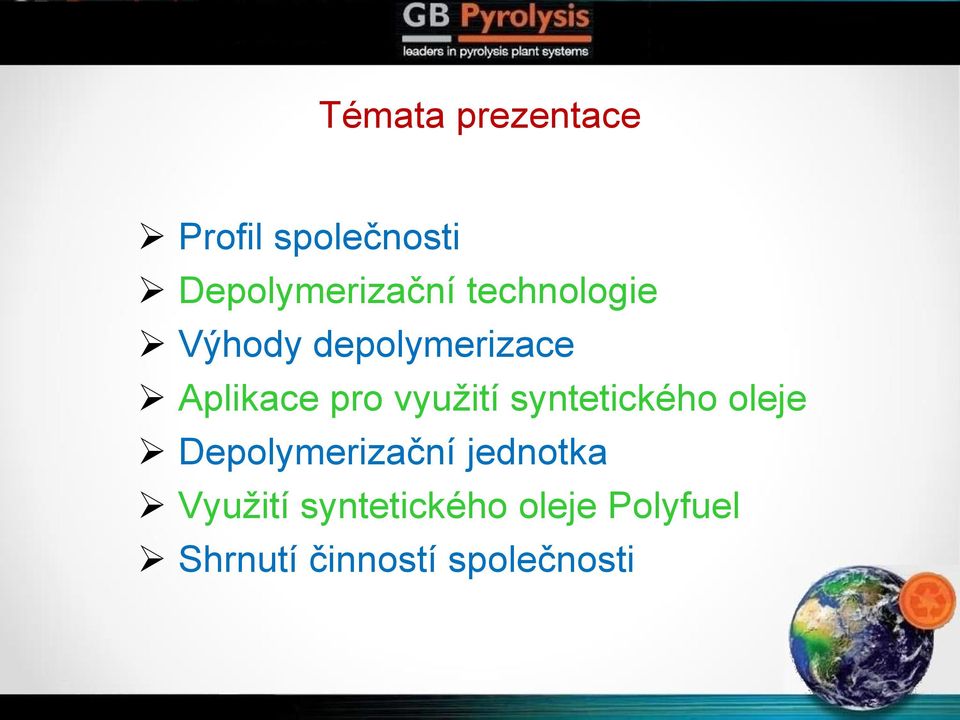 GB Pyrolysis
leaders in pyrolysis plant systems

Témata prezentace

➢ Profil společnosti
➢ Depolymerizační technologie
➢ Výhody depolymerizace
➢ Aplikace pro využití syntetického oleje
➢ Depolymerizační jednotka
➢ Využití syntetického oleje Polyfuel
➢ Shrnutí činností společnosti